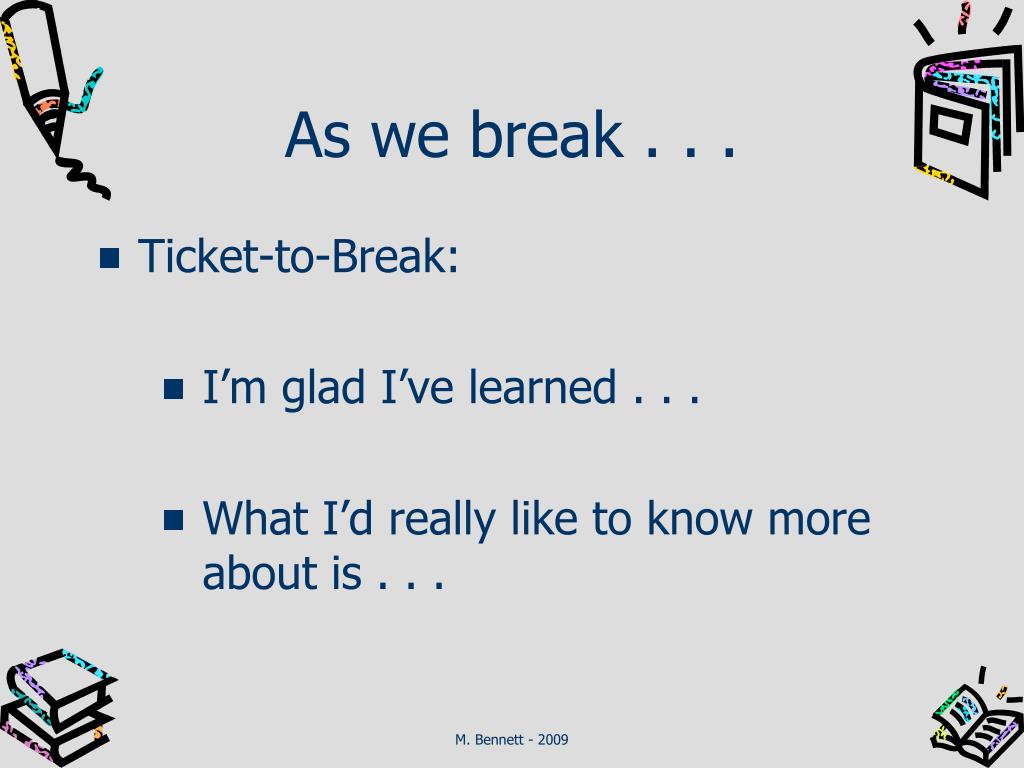 As we break . . .

Ticket-to-Break:

I’m glad I’ve learned . . .

What I’d really like to know more about is . . .

M. Bennett - 2009